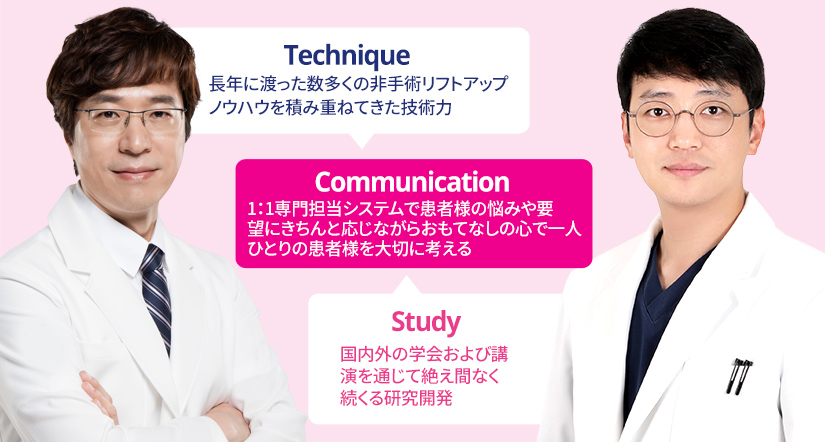 Technique
長年に渡った数多くの非手術リフトアップノウハウを積み重ねてきた技術力

Communication
1:1専門担当システムで患者様の悩みや要望にきちんと応じながらおもてなしの心で一人ひとりの患者様を大切に考える

Study
国内外の学会および講演を通じて絶え間なく続くる研究開発